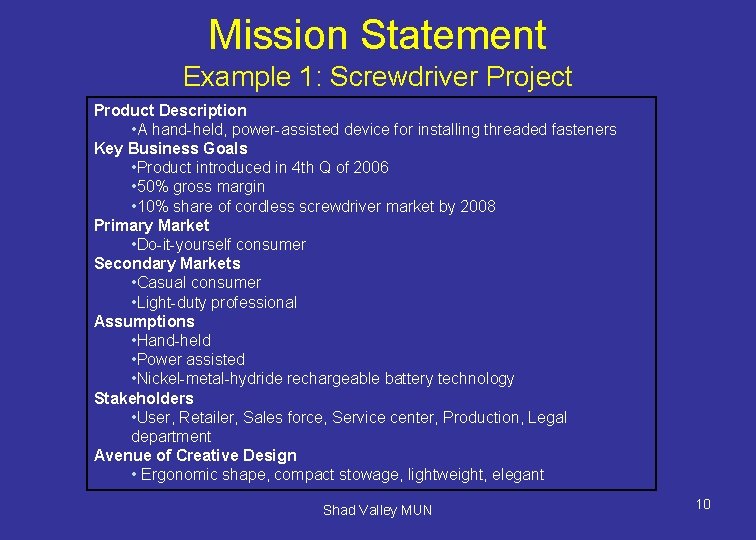 Mission Statement

Example 1: Screwdriver Project

Product Description
•A hand-held, power-assisted device for installing threaded fasteners
Key Business Goals
•Product introduced in 4th Q of 2006
•50% gross margin
•10% share of cordless screwdriver market by 2008
Primary Market
•Do-it-yourself consumer
Secondary Markets
•Casual consumer
•Light-duty professional
Assumptions
•Hand-held
•Power assisted
•Nickel-metal-hydride rechargeable battery technology
Stakeholders
•User, Retailer, Sales force, Service center, Production, Legal department
Avenue of Creative Design
• Ergonomic shape, compact stowage, lightweight, elegant

Shad Valley MUN

10